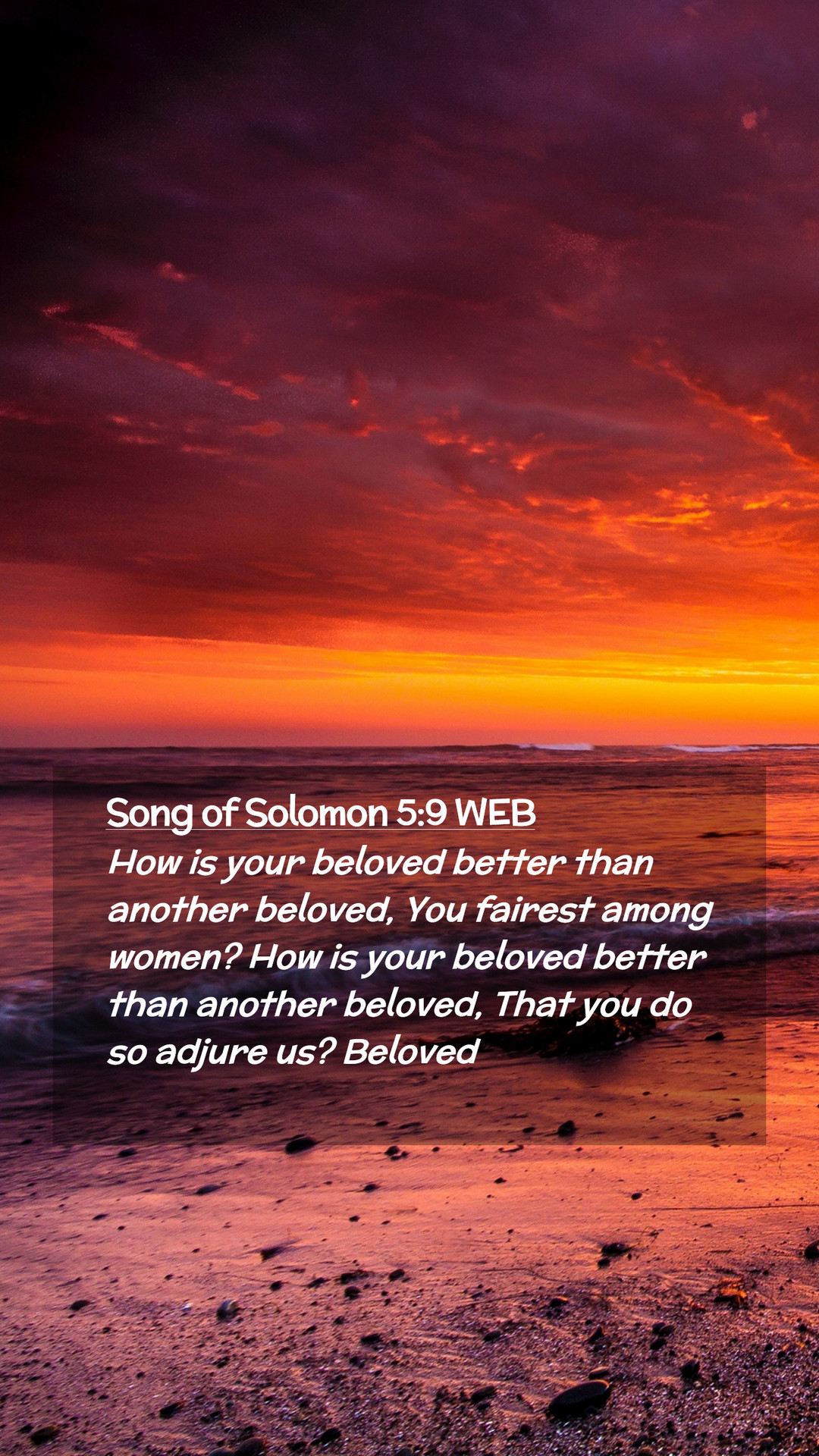 Song of Solomon 5:9 WEB
How is your beloved better than another beloved, You fairest among women? How is your beloved better than another beloved, That you do so adjure us? Beloved